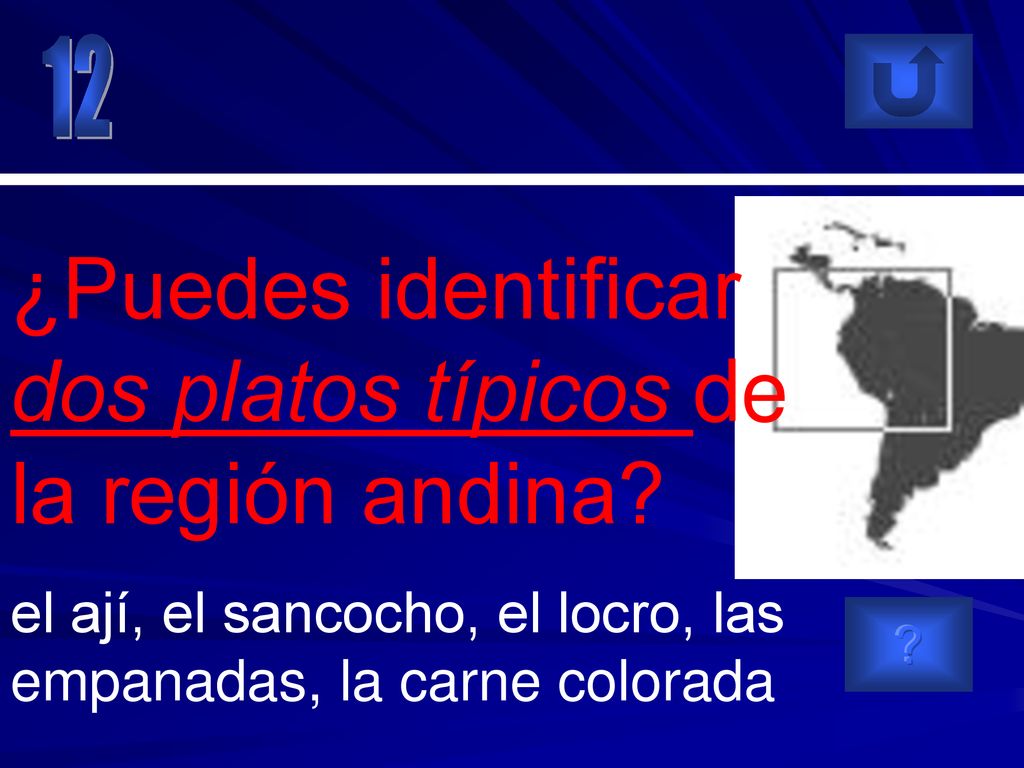 12

¿Puedes identificar dos platos típicos de la región andina?

el ají, el sancocho, el locro, las empanadas, la carne colorada

?